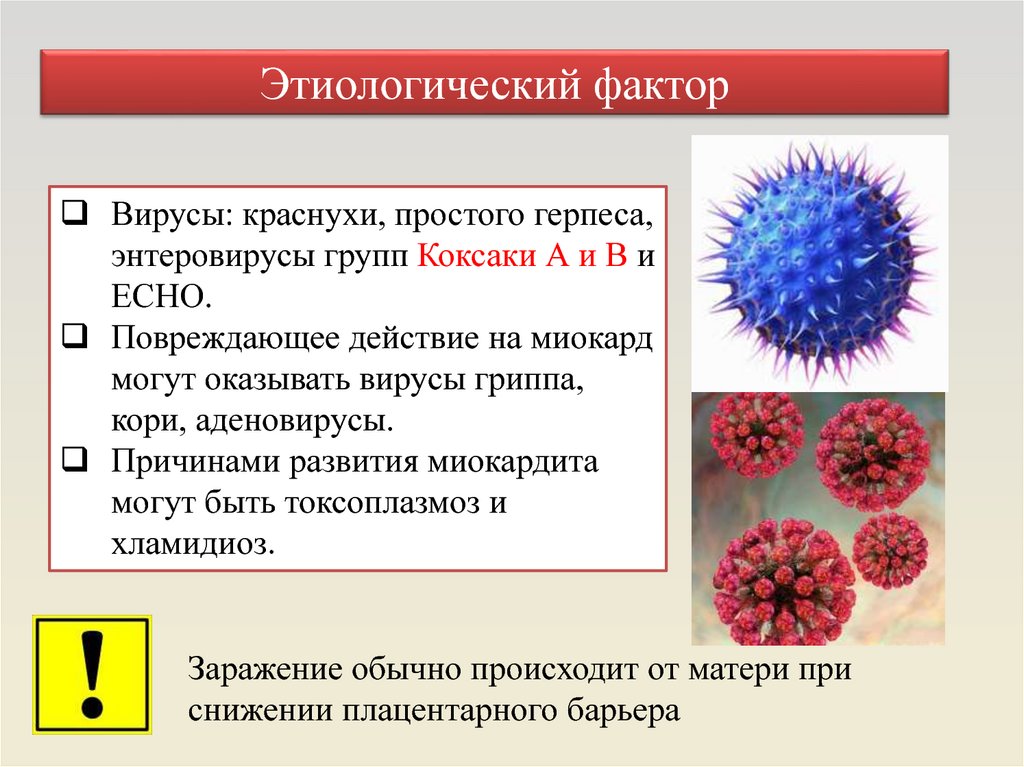 Этиологический фактор

❑ Вирусы: краснухи, простого герпеса, энтеровирусы групп Коксаки А и В и ЕСНО.
❑ Повреждающее действие на миокард могут оказывать вирусы гриппа, кори, аденовирусы.
❑ Причинами развития миокардита могут быть токсоплазмоз и хламидиоз.

!

Заражение обычно происходит от матери при снижении плацентарного барьера